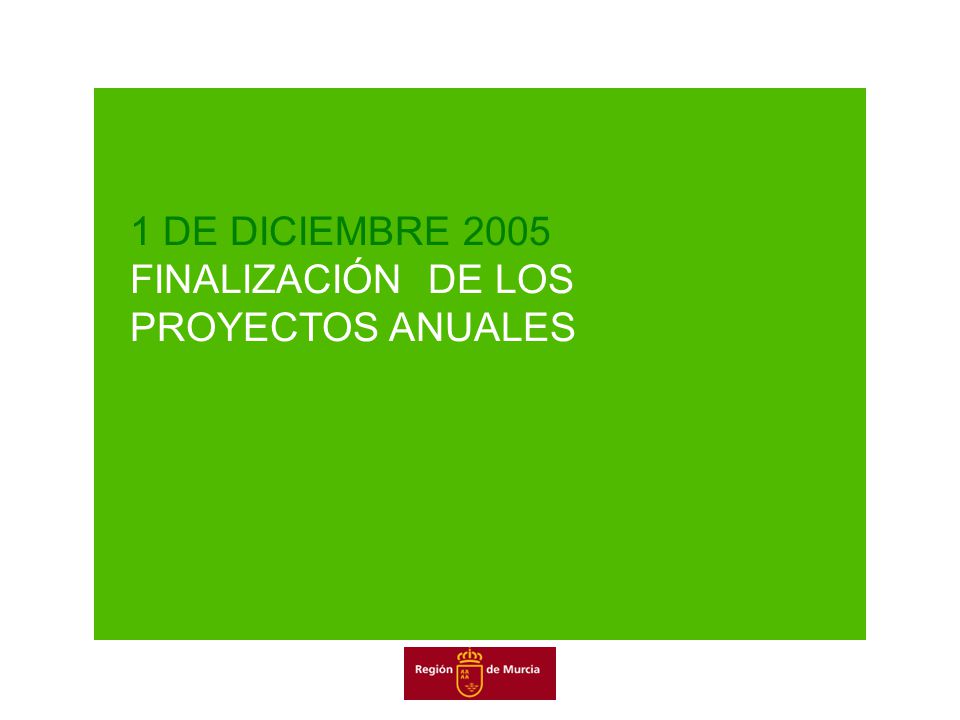 1 DE DICIEMBRE 2005
FINALIZACIÓN DE LOS PROYECTOS ANUALES

Región de Murcia